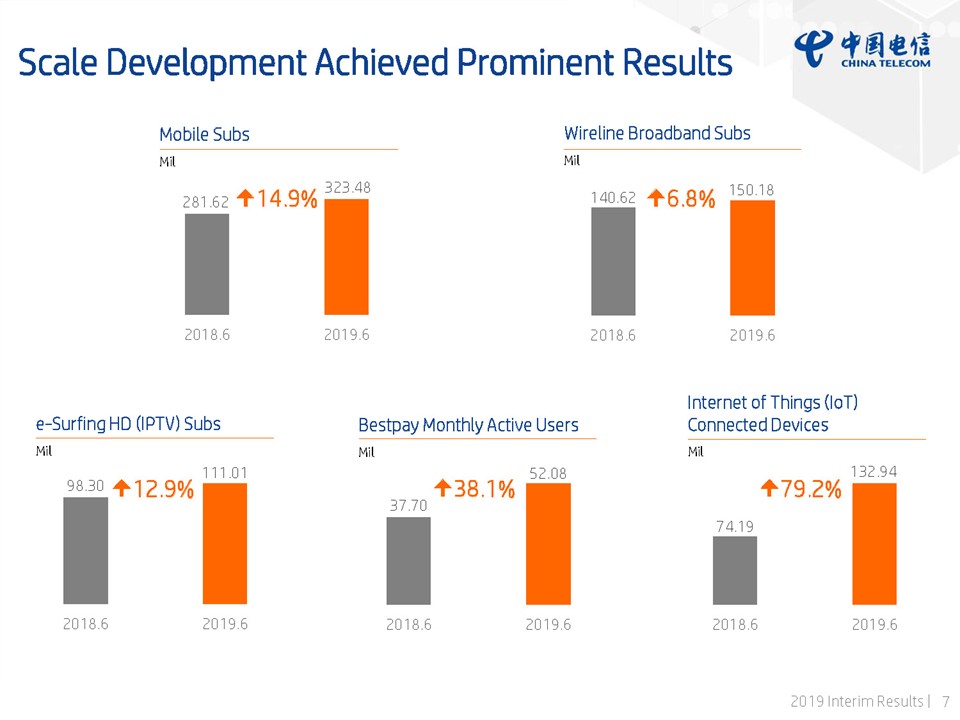 Scale Development Achieved Prominent Results

中国电信
CHINA TELECOM

Mobile Subs
Mil
281.62
14.9%
323.48
2018.6
2019.6

Wireline Broadband Subs
Mil
140.62
6.8%
150.18
2018.6
2019.6

e-Surfing HD (IPTV) Subs
Mil
98.30
12.9%
111.01
2018.6
2019.6

Bestpay Monthly Active Users
Mil
37.70
38.1%
52.08
2018.6
2019.6

Internet of Things (IoT) Connected Devices
Mil
74.19
79.2%
132.94
2018.6
2019.6

2019 Interim Results | 7